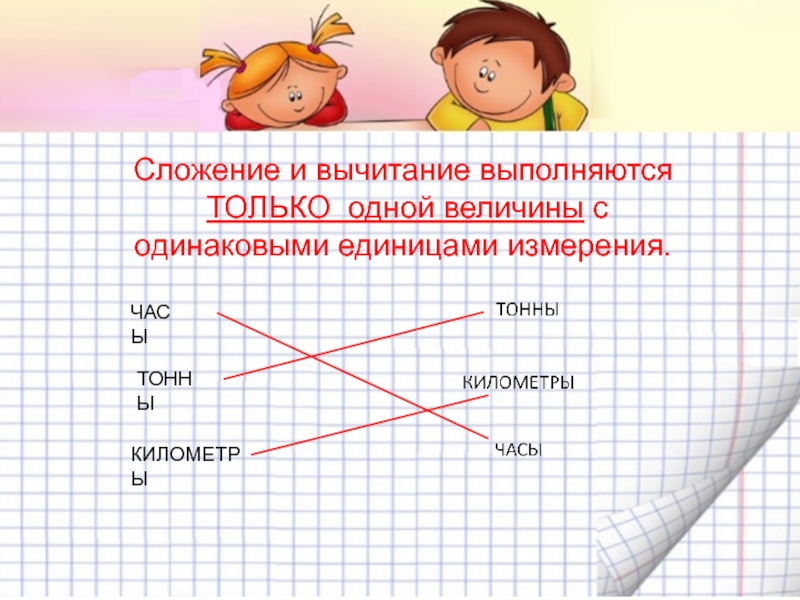 Сложение и вычитание выполняются ТОЛЬКО одной величины с одинаковыми единицами измерения.

ЧАС
Ы

ТОНН
Ы

КИЛОМЕТР
Ы

ТОННЫ

КИЛОМЕТРЫ

ЧАСЫ